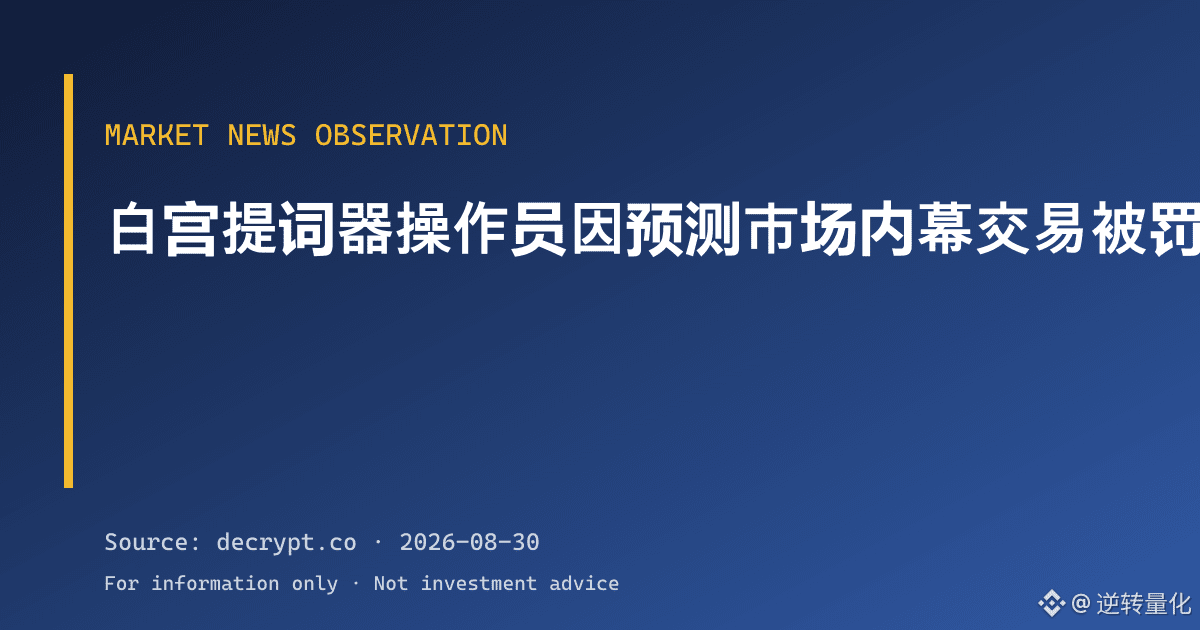 MARKET NEWS OBSERVATION

白宫提词器操作员因预测市场内幕交易被罚

Source: decrypt.co · 2026-08-30

For information only · Not investment advice

@逆转量化